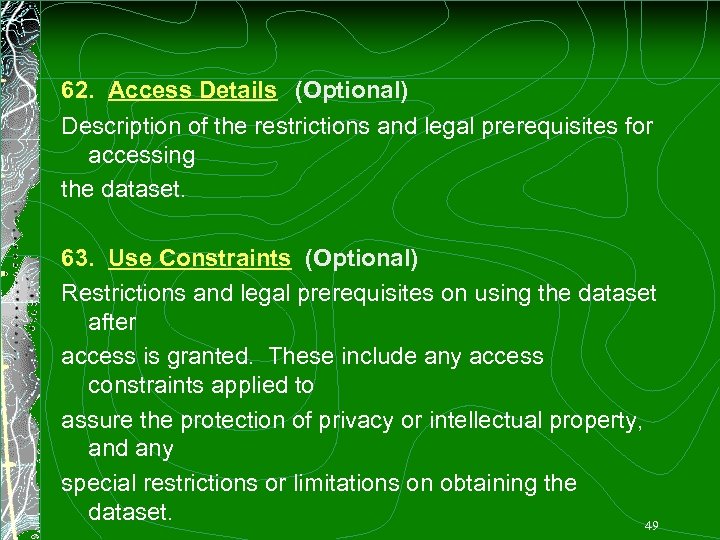 62. Access Details (Optional)

Description of the restrictions and legal prerequisites for accessing
the dataset.

63. Use Constraints (Optional)

Restrictions and legal prerequisites on using the dataset after
access is granted. These include any access constraints applied to
assure the protection of privacy or intellectual property, and any
special restrictions or limitations on obtaining the dataset.

49